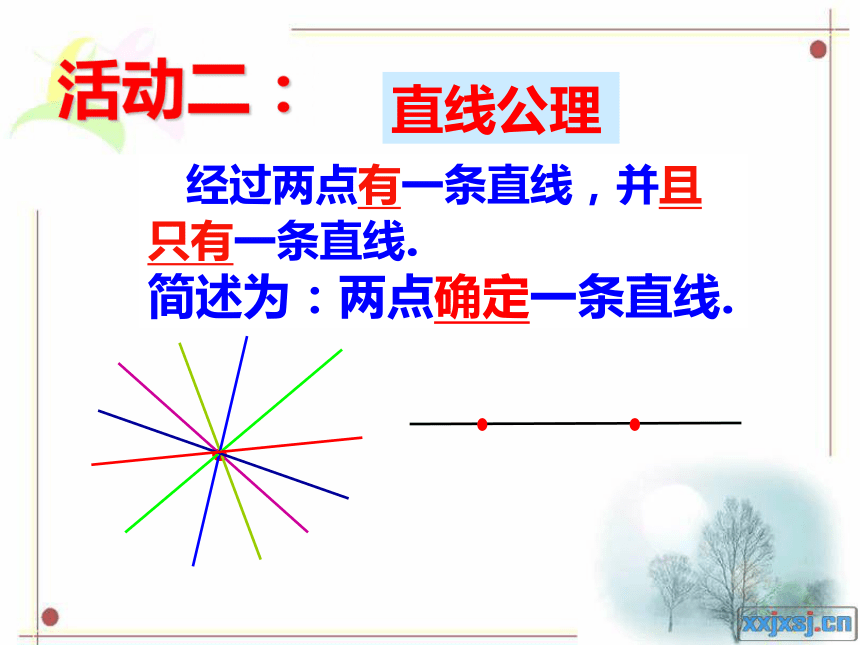 活动二：

直线公理

经过两点有一条直线，并且只有一条直线.

简述为：两点确定一条直线.

xxjxsj.cn